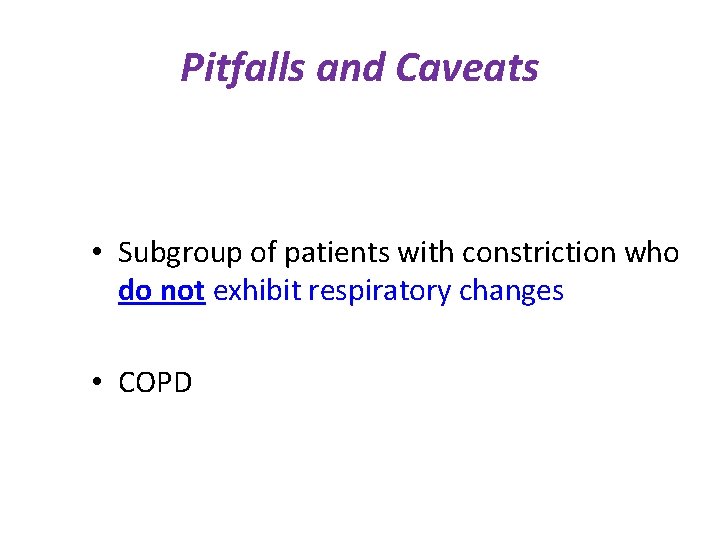 Pitfalls and Caveats

• Subgroup of patients with constriction who do not exhibit respiratory changes

• COPD